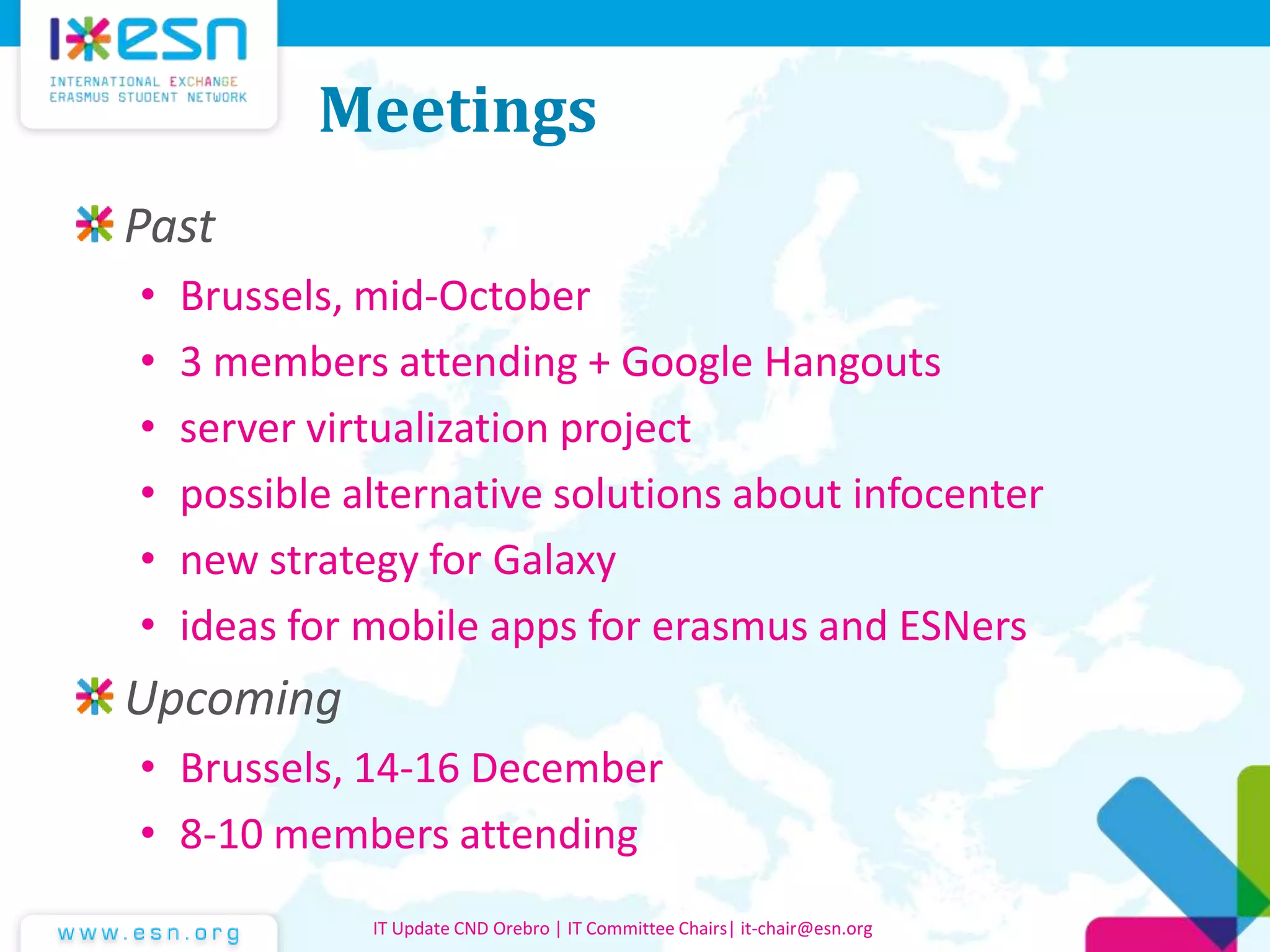 esn
INTERNATIONAL EXCHANGE
ERASMUS STUDENT NETWORK

Meetings

Past
• Brussels, mid-October
• 3 members attending + Google Hangouts
• server virtualization project
• possible alternative solutions about infocenter
• new strategy for Galaxy
• ideas for mobile apps for erasmus and ESNers

Upcoming
• Brussels, 14-16 December
• 8-10 members attending

www.esn.org

IT Update CND Orebro | IT Committee Chairs| it-chair@esn.org